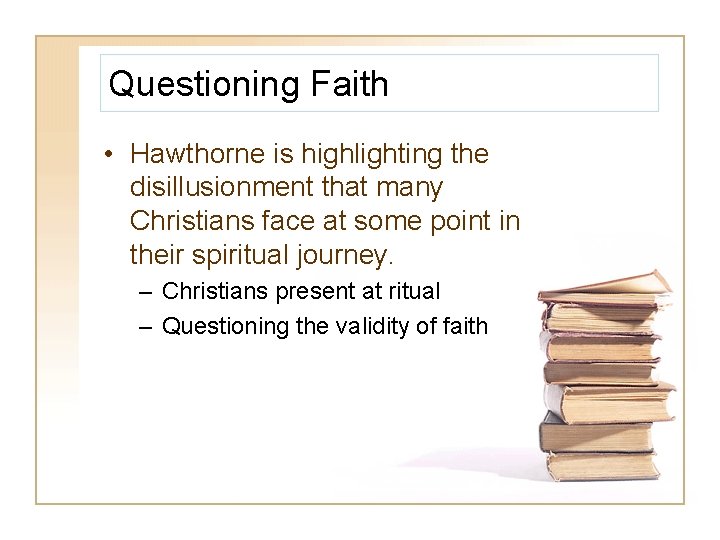 Questioning Faith

• Hawthorne is highlighting the disillusionment that many Christians face at some point in their spiritual journey.

– Christians present at ritual

– Questioning the validity of faith